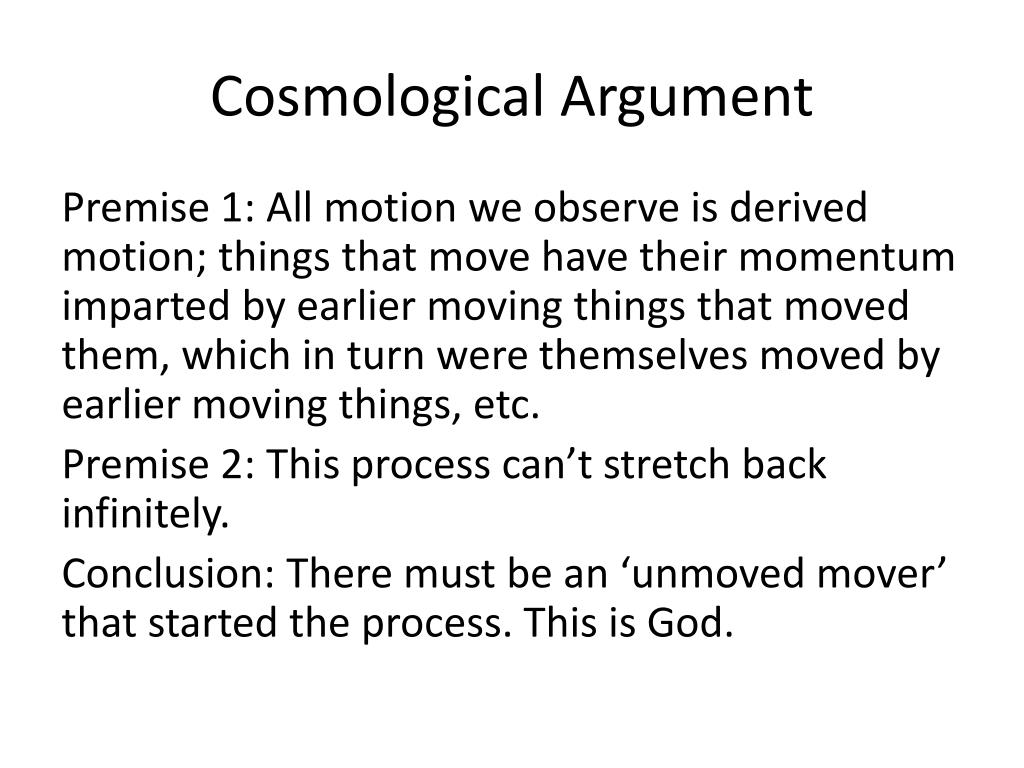 Cosmological Argument

Premise 1: All motion we observe is derived motion; things that move have their momentum imparted by earlier moving things that moved them, which in turn were themselves moved by earlier moving things, etc.

Premise 2: This process can’t stretch back infinitely.

Conclusion: There must be an ‘unmoved mover’ that started the process. This is God.